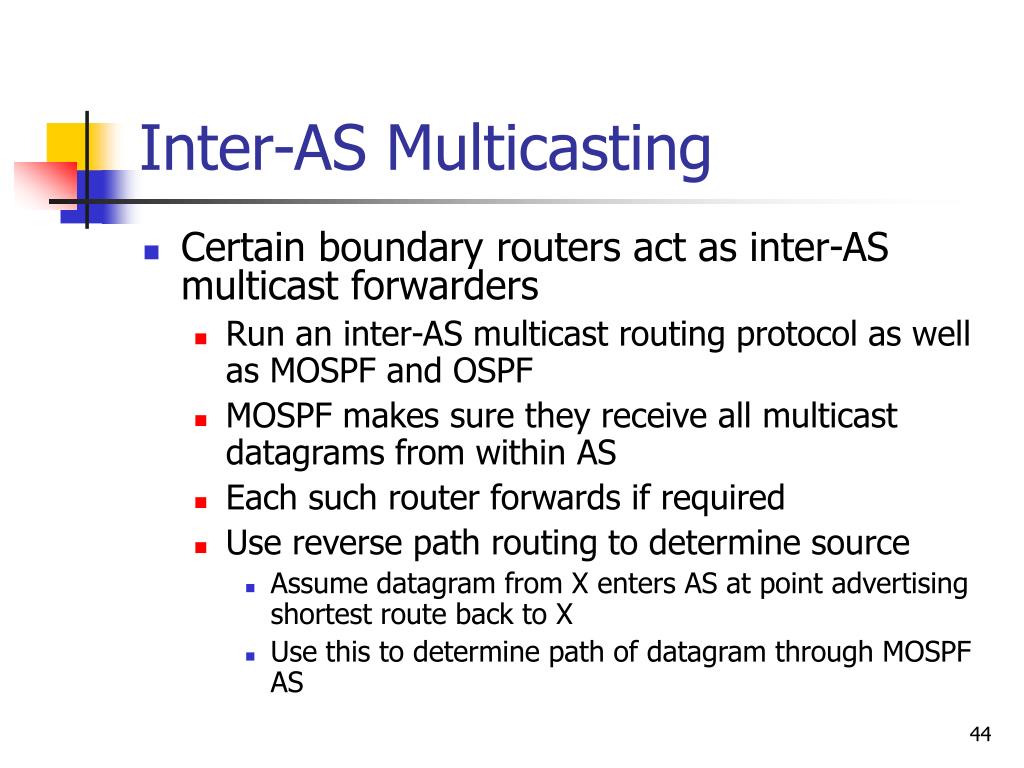 Inter-AS Multicasting

- Certain boundary routers act as inter-AS multicast forwarders
  - Run an inter-AS multicast routing protocol as well as MOSPF and OSPF
  - MOSPF makes sure they receive all multicast datagrams from within AS
  - Each such router forwards if required
  - Use reverse path routing to determine source
    - Assume datagram from X enters AS at point advertising shortest route back to X
    - Use this to determine path of datagram through MOSPF AS

44